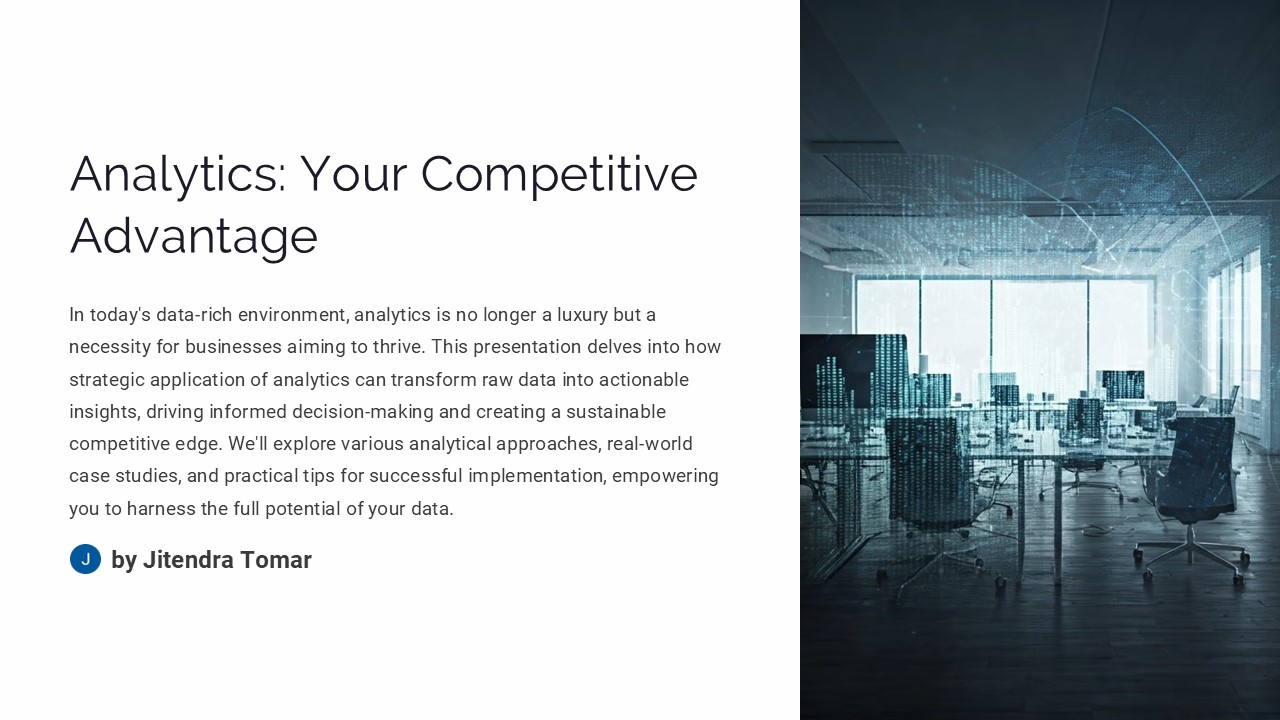 Analytics: Your Competitive Advantage

In today's data-rich environment, analytics is no longer a luxury but a necessity for businesses aiming to thrive. This presentation delves into how strategic application of analytics can transform raw data into actionable insights, driving informed decision-making and creating a sustainable competitive edge. We'll explore various analytical approaches, real-world case studies, and practical tips for successful implementation, empowering you to harness the full potential of your data.

J by Jitendra Tomar